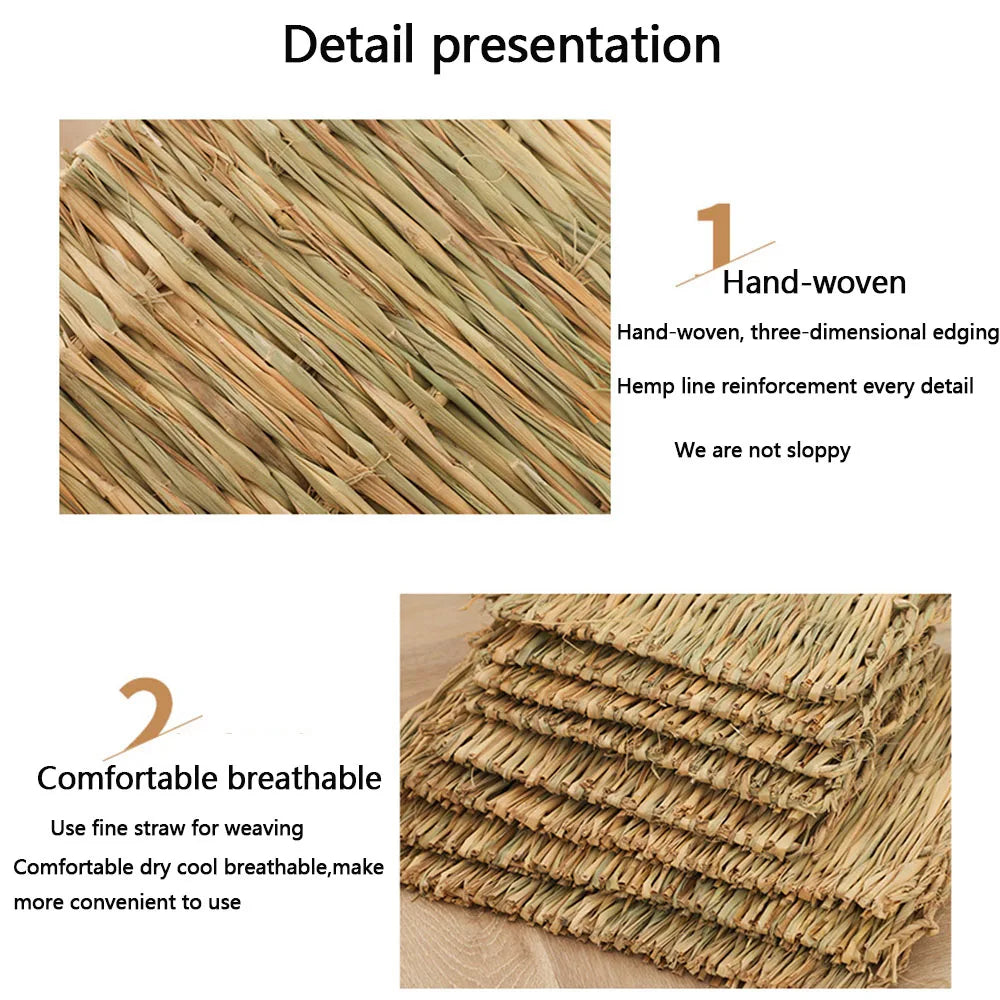 Detail presentation

1

Hand-woven

Hand-woven, three-dimensional edging

Hemp line reinforcement every detail

We are not sloppy

2

Comfortable breathable

Use fine straw for weaving

Comfortable dry cool breathable,make more convenient to use